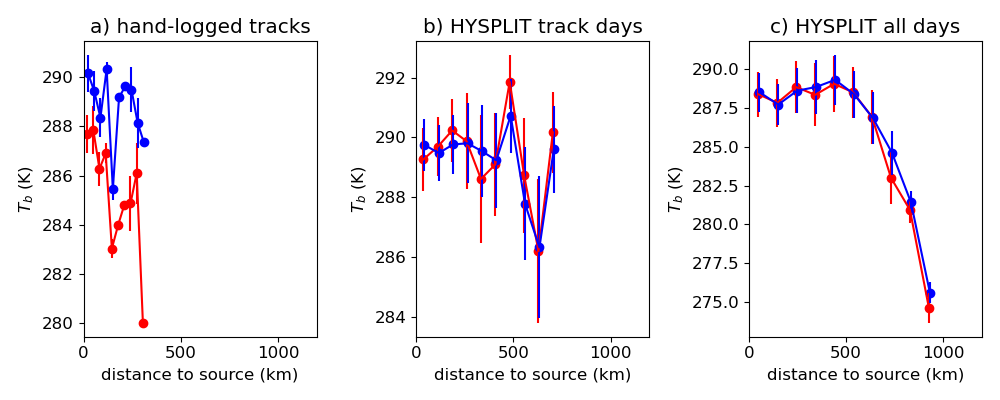 a) hand-logged tracks

$T_b$ (K)

290
288
286
284
282
280

0 500 1000
distance to source (km)

b) HYSPLIT track days

$T_b$ (K)

292
290
288
286
284

0 500 1000
distance to source (km)

c) HYSPLIT all days

$T_b$ (K)

290.0
287.5
285.0
282.5
280.0
277.5
275.0

0 500 1000
distance to source (km)